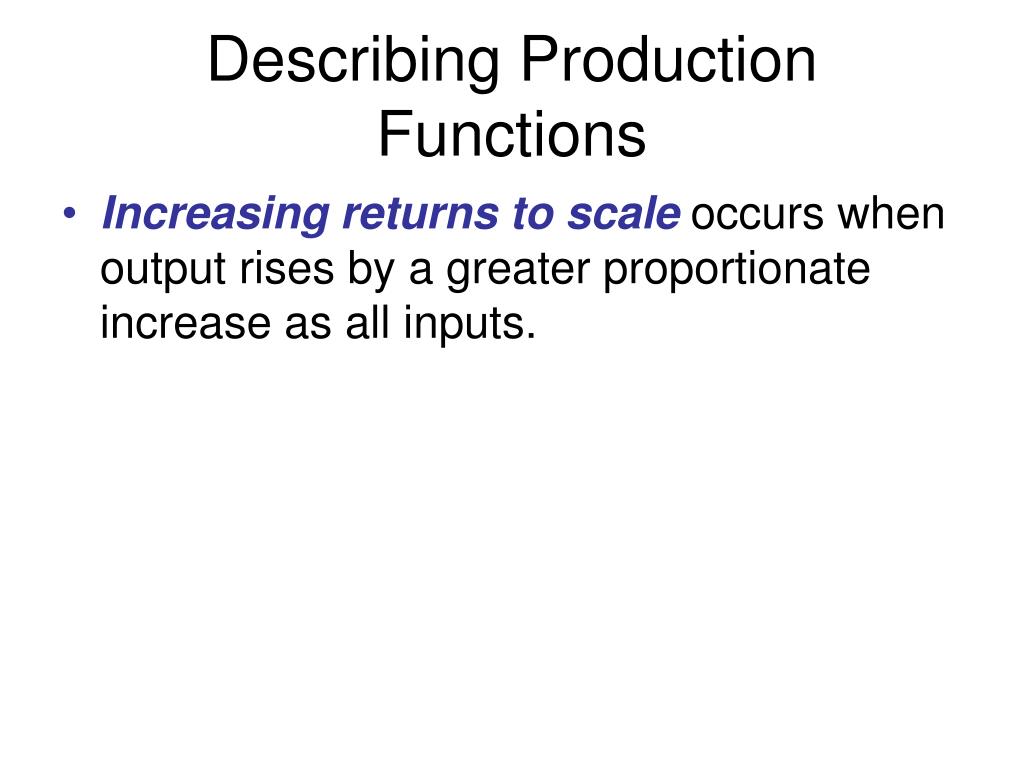 Describing Production Functions

• Increasing returns to scale occurs when output rises by a greater proportionate increase as all inputs.